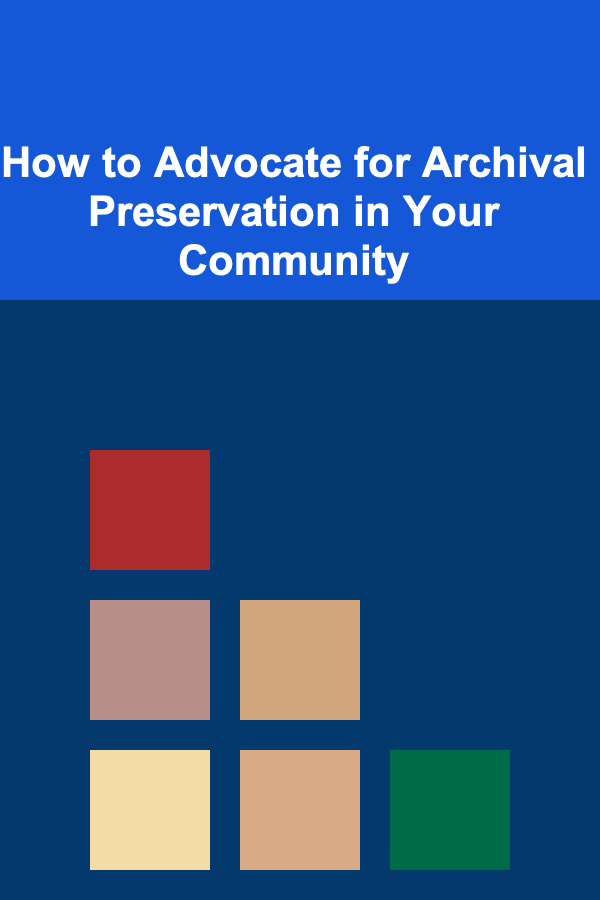 How to Advocate for Archival Preservation in Your Community